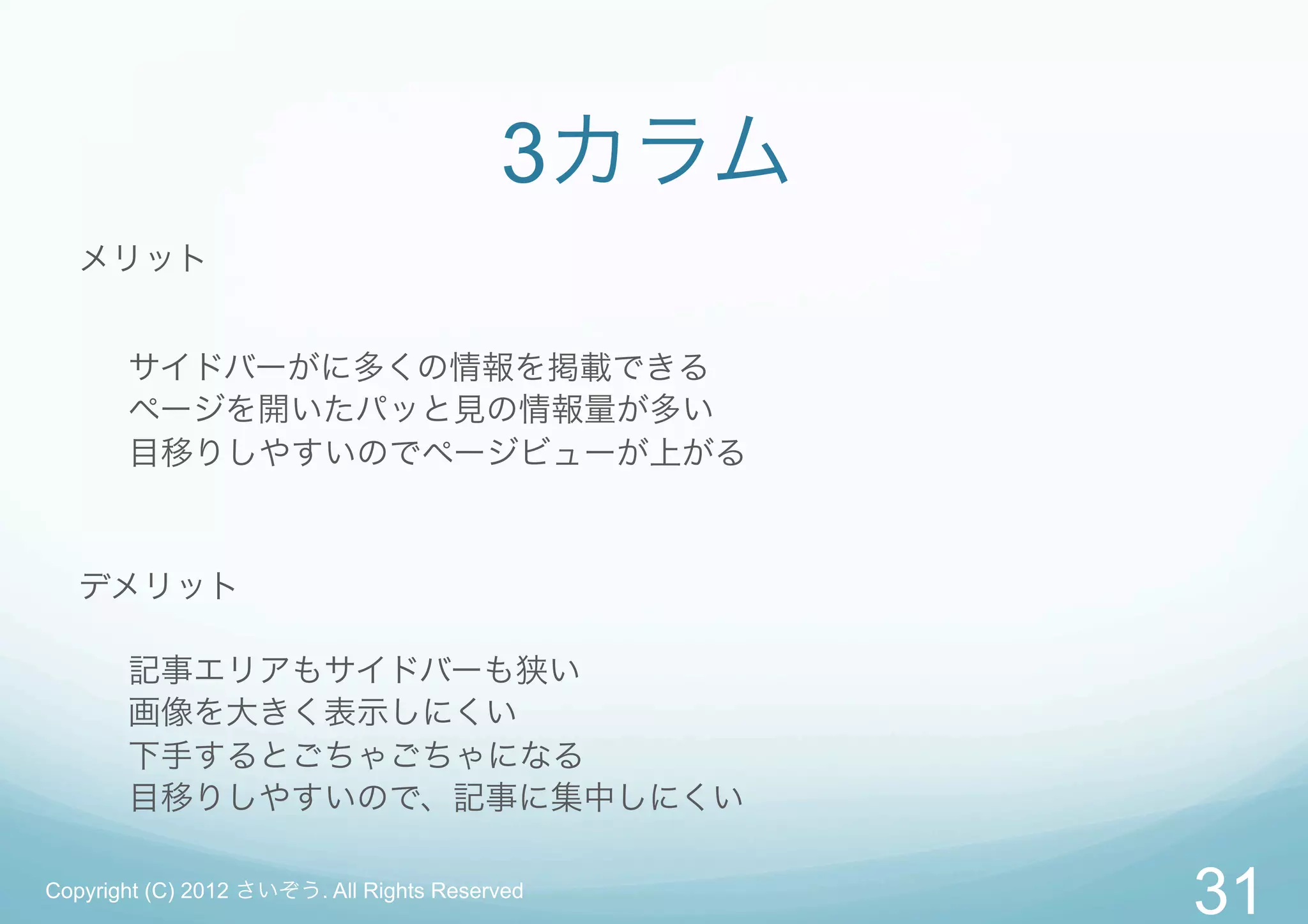 3カラム

メリット

サイドバーがに多くの情報を掲載できる
ページを開いたパッと見の情報量が多い
目移りしやすいのでページビューが上がる

デメリット

記事エリアもサイドバーも狭い
画像を大きく表示しにくい
下手するとごちゃごちゃになる
目移りしやすいので、記事に集中しにくい

Copyright (C) 2012 さいぞう. All Rights Reserved

31